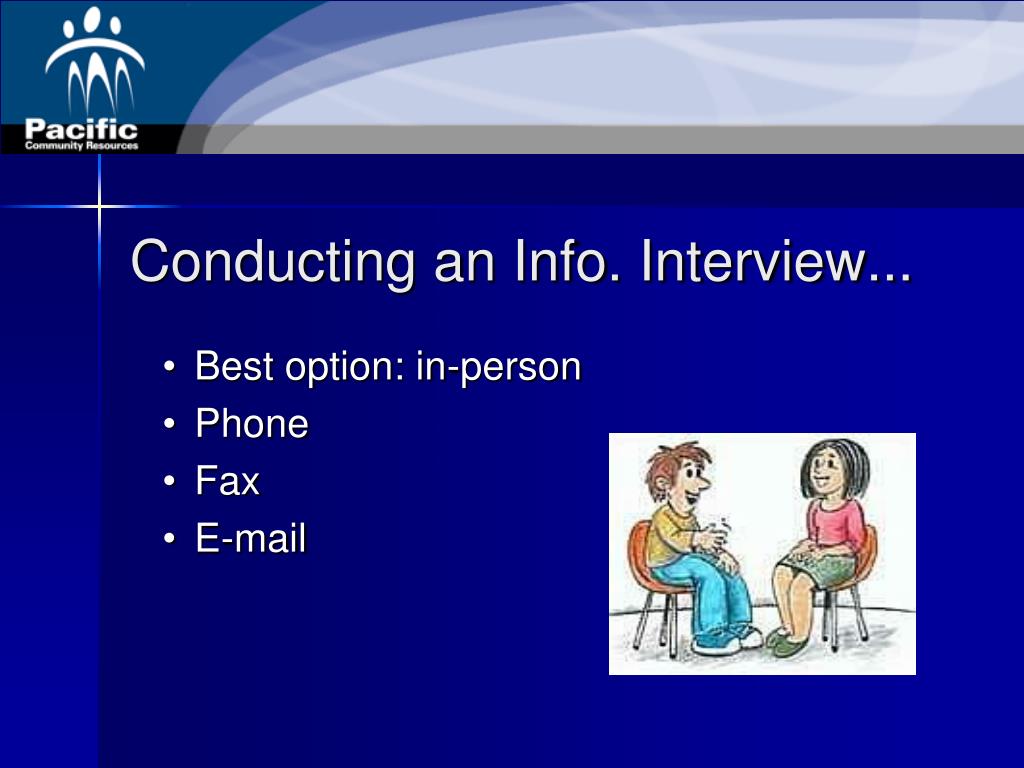 Pacific
Community Resources

Conducting an Info. Interview...

• Best option: in-person
• Phone
• Fax
• E-mail